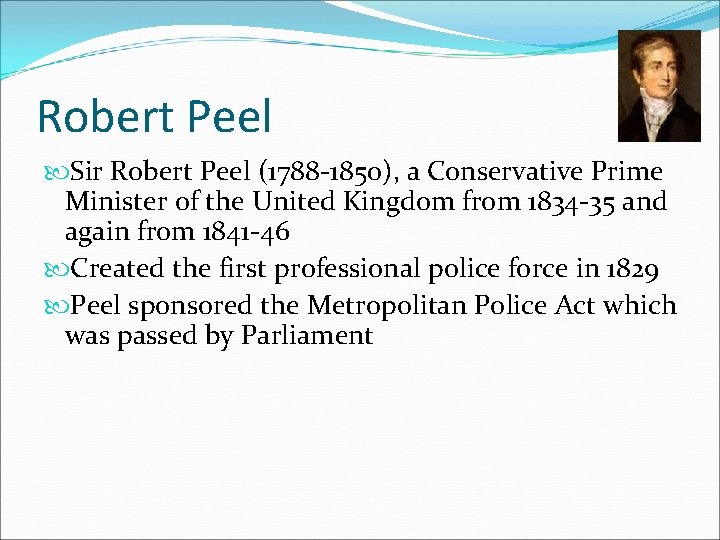 Robert Peel

Sir Robert Peel (1788-1850), a Conservative Prime Minister of the United Kingdom from 1834-35 and again from 1841-46

Created the first professional police force in 1829

Peel sponsored the Metropolitan Police Act which was passed by Parliament